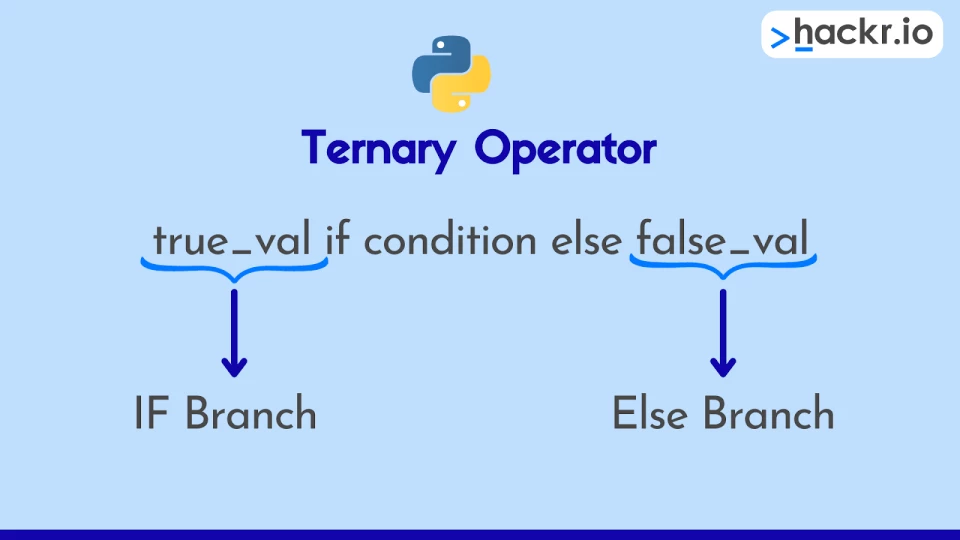 >hackr.io

Ternary Operator

true_val if condition else false_val

IF Branch

Else Branch